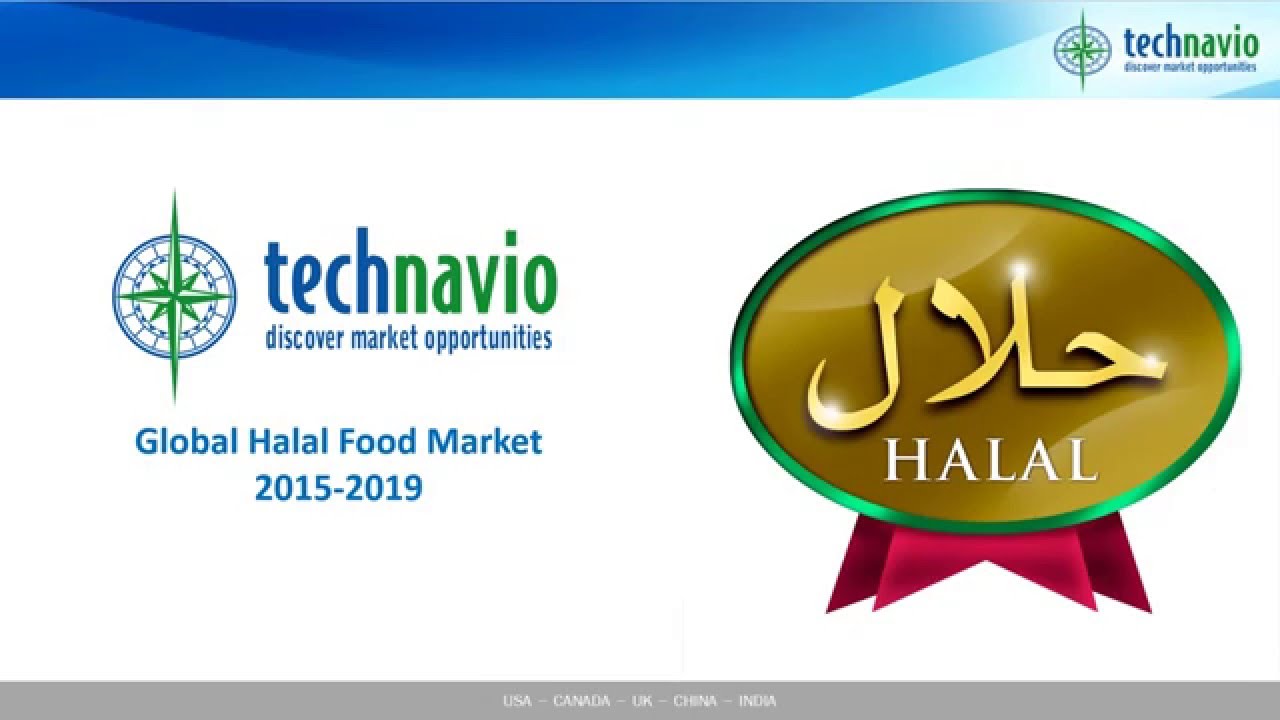 technavio
discover market opportunities

technavio
discover market opportunities

Global Halal Food Market
2015-2019

حلال
HALAL

USA – CANADA – UK – CHINA – INDIA